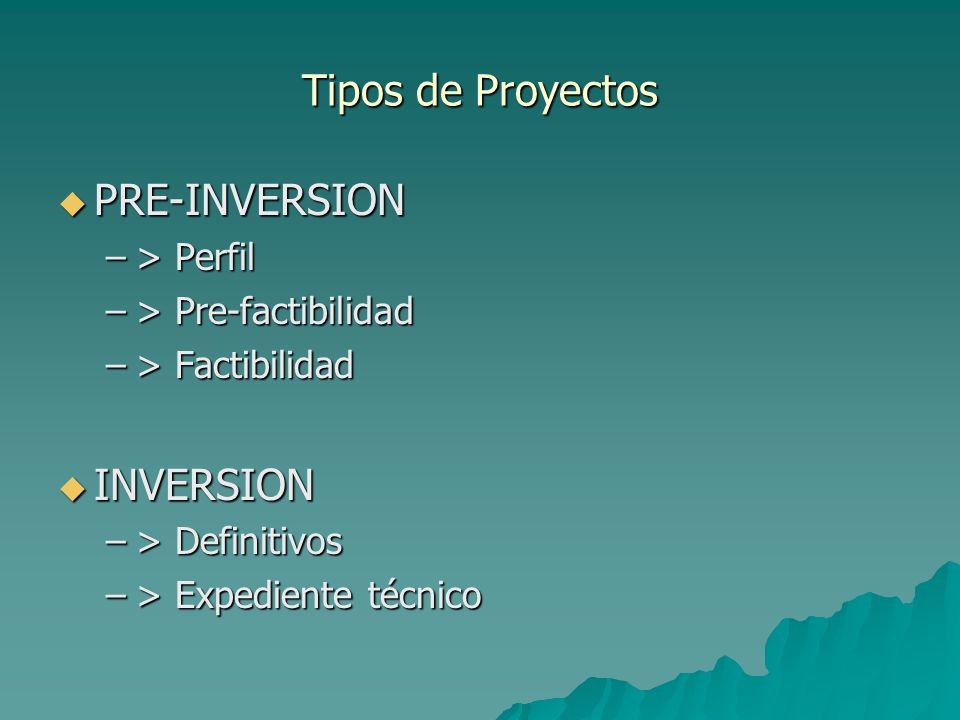 Tipos de Proyectos

◆ PRE-INVERSION
– > Perfil
– > Pre-factibilidad
– > Factibilidad

◆ INVERSION
– > Definitivos
– > Expediente técnico